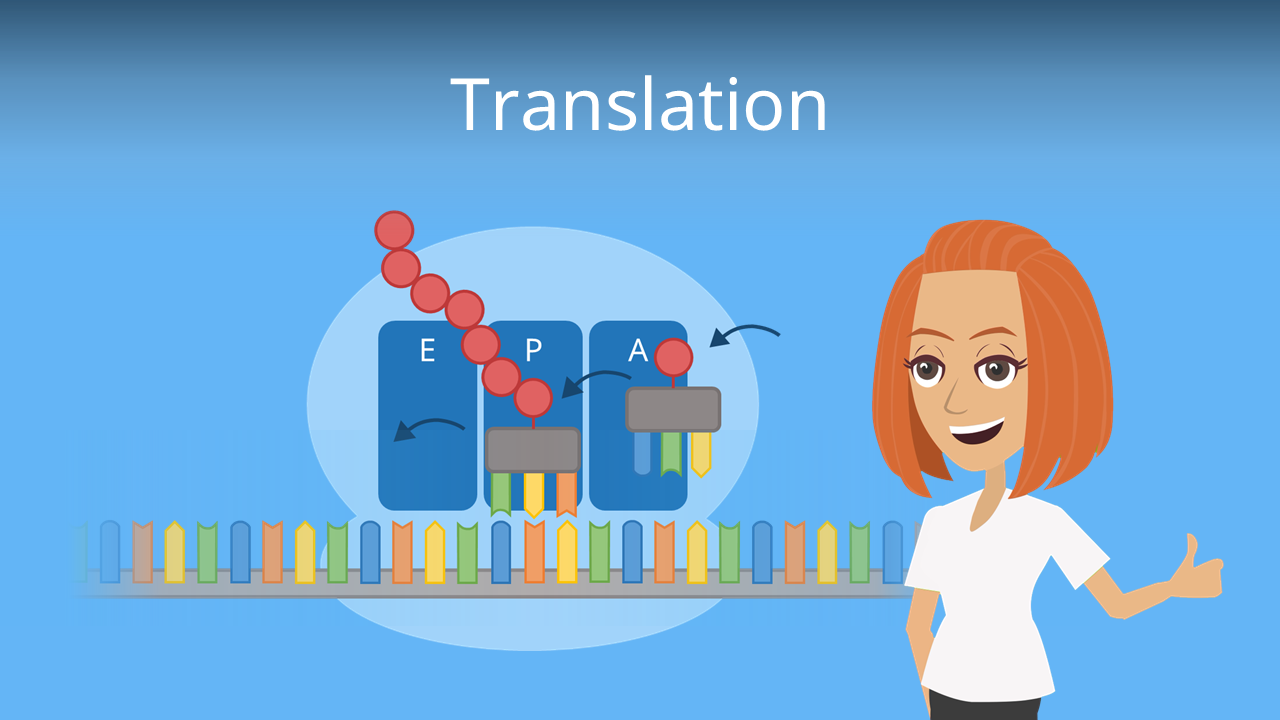 Translation

E P A